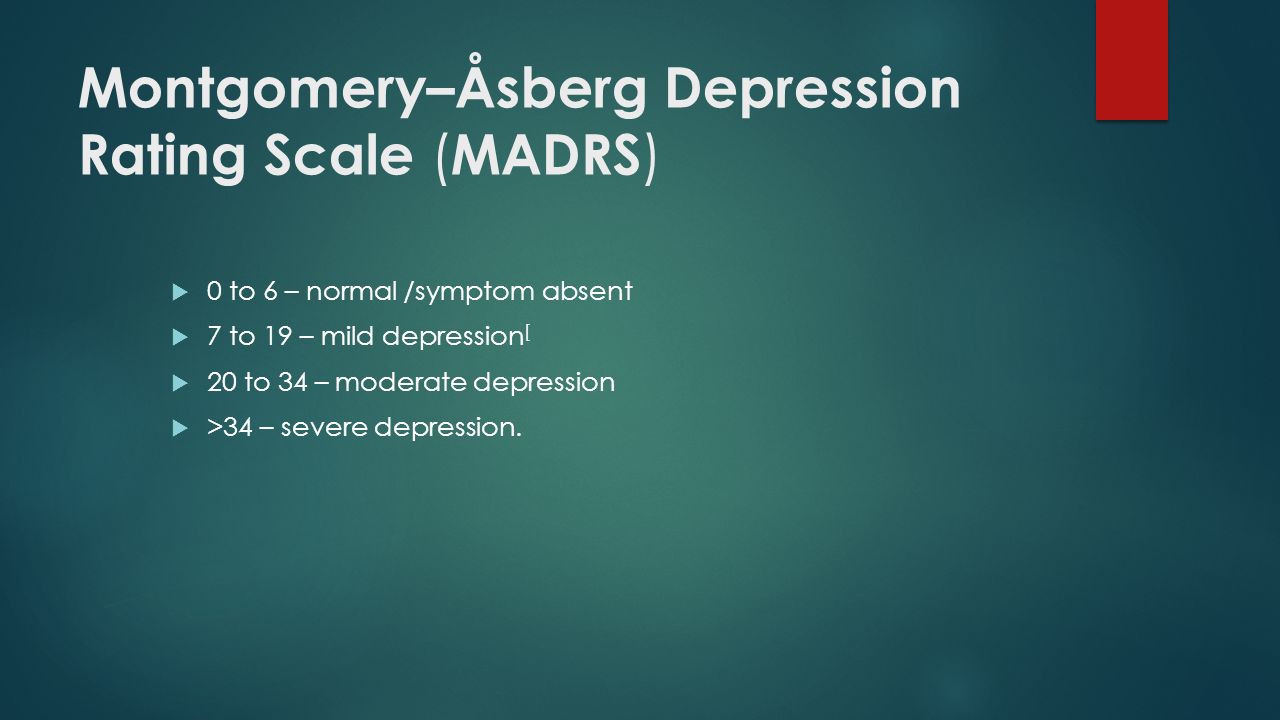 Montgomery–Åsberg Depression Rating Scale (MADRS)

0 to 6 – normal /symptom absent

7 to 19 – mild depression[

20 to 34 – moderate depression

>34 – severe depression.